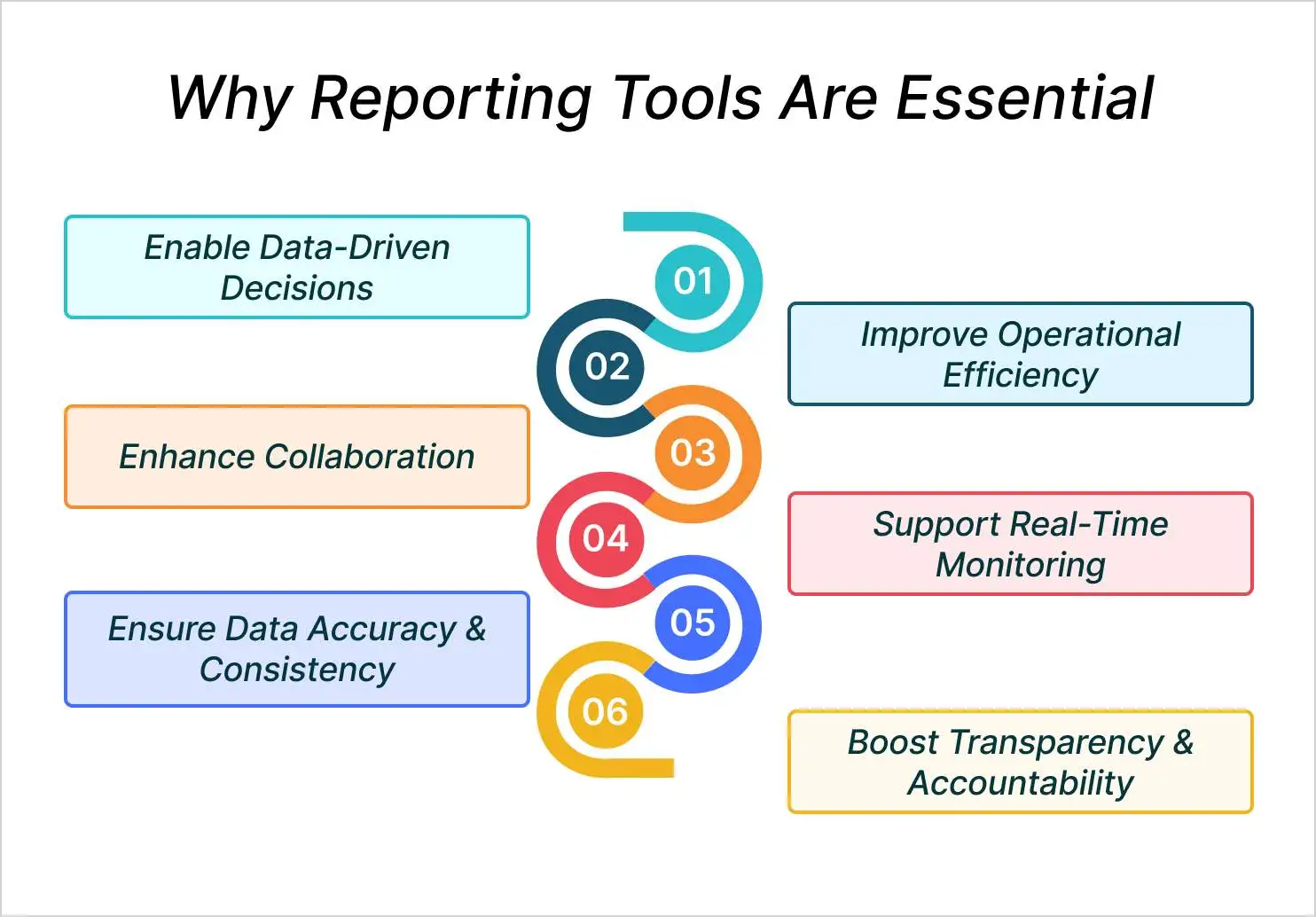 Why Reporting Tools Are Essential

01
Enable Data-Driven Decisions

02
Improve Operational Efficiency

03
Enhance Collaboration

04
Support Real-Time Monitoring

05
Ensure Data Accuracy & Consistency

06
Boost Transparency & Accountability